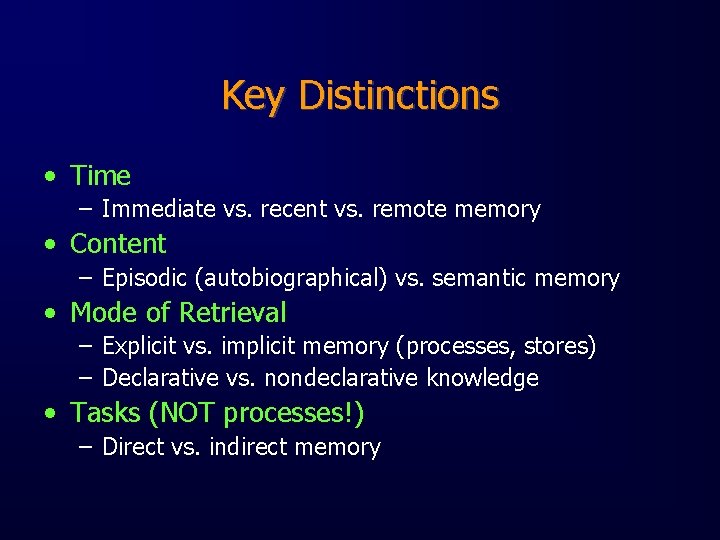 Key Distinctions

• Time
– Immediate vs. recent vs. remote memory
• Content
– Episodic (autobiographical) vs. semantic memory
• Mode of Retrieval
– Explicit vs. implicit memory (processes, stores)
– Declarative vs. nondeclarative knowledge
• Tasks (NOT processes!)
– Direct vs. indirect memory